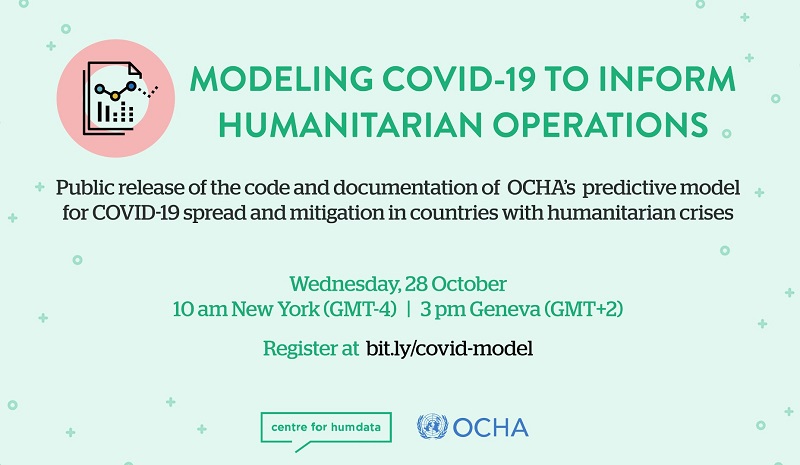 MODELING COVID-19 TO INFORM HUMANITARIAN OPERATIONS

Public release of the code and documentation of OCHA's predictive model for COVID-19 spread and mitigation in countries with humanitarian crises

Wednesday, 28 October
10 am New York (GMT-4) | 3 pm Geneva (GMT+2)

Register at bit.ly/covid-model

centre for humdata

OCHA